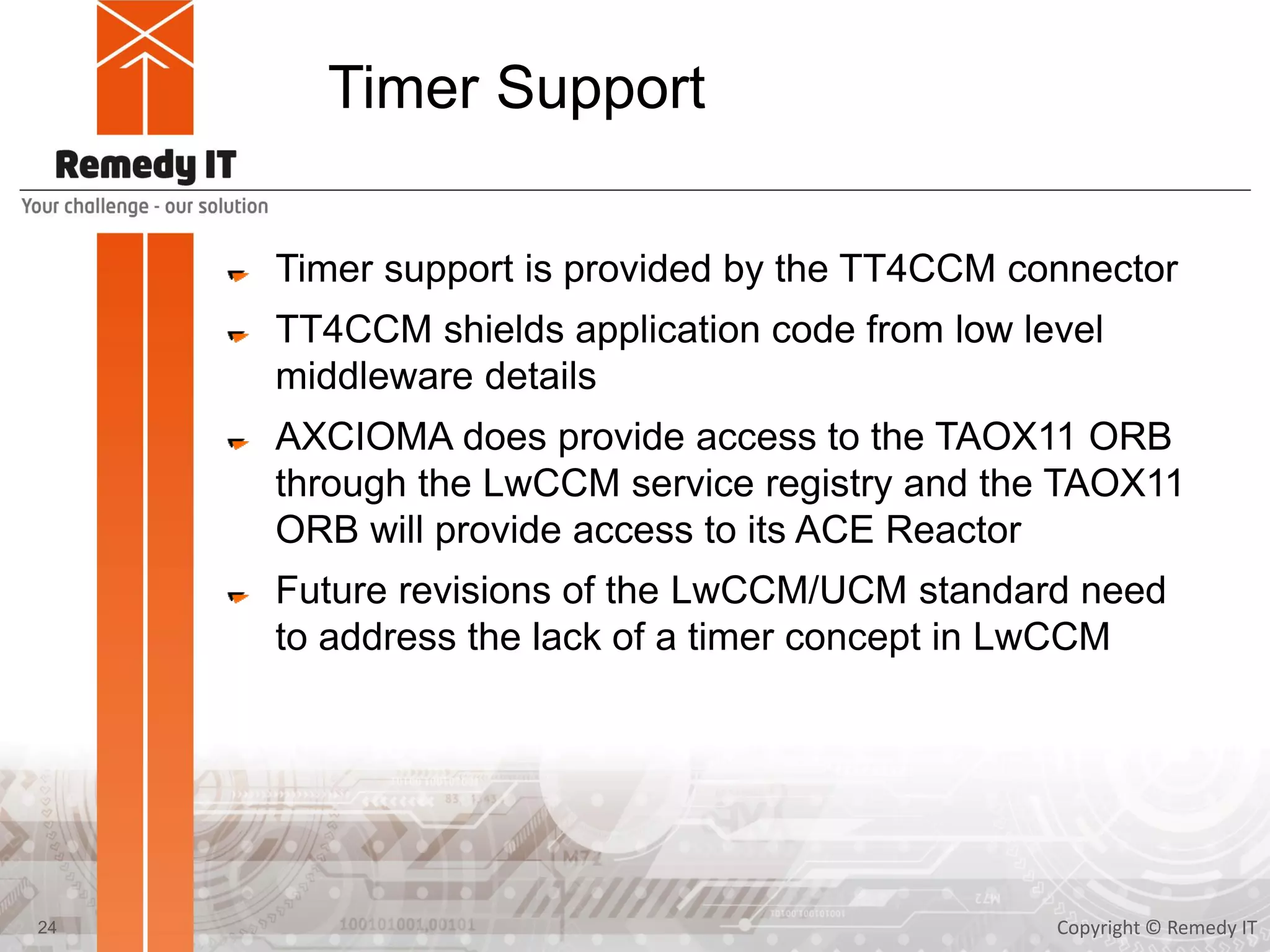 Remedy IT
Your challenge - our solution

Timer Support

Timer support is provided by the TT4CCM connector

TT4CCM shields application code from low level middleware details

AXCIOMA does provide access to the TAOX11 ORB through the LwCCM service registry and the TAOX11 ORB will provide access to its ACE Reactor

Future revisions of the LwCCM/UCM standard need to address the lack of a timer concept in LwCCM

24

Copyright © Remedy IT